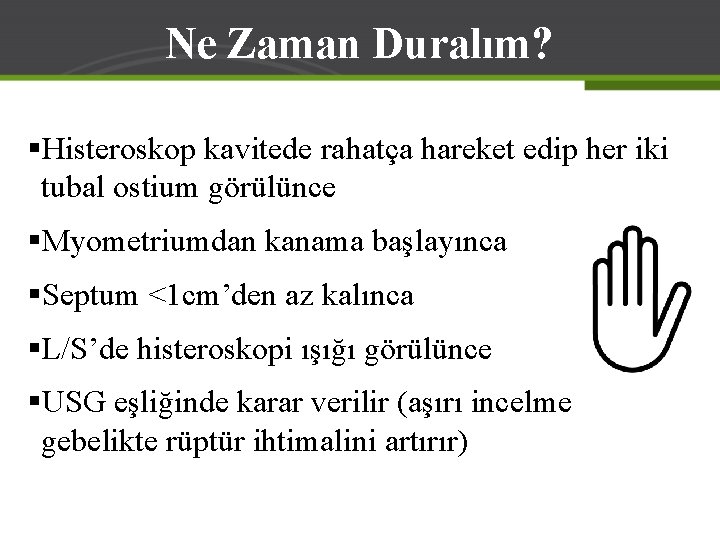 Ne Zaman Duralım?

▪Histeroskop kavitede rahatça hareket edip her iki tubal ostium görülünce

▪Myometriumdan kanama başlayınca

▪Septum <1cm’den az kalınca

▪L/S’de histeroskopi ışığı görülünce

▪USG eşliğinde karar verilir (aşırı incelme gebelikte rüptür ihtimalini artırır)